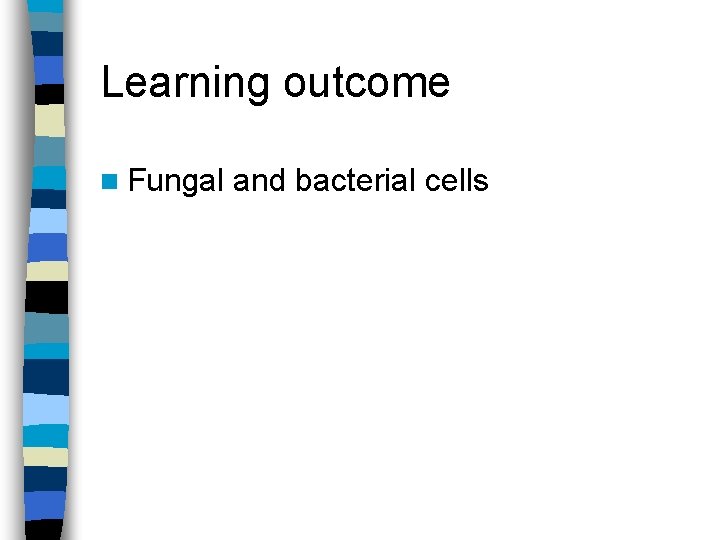 Learning outcome

Fungal and bacterial cells